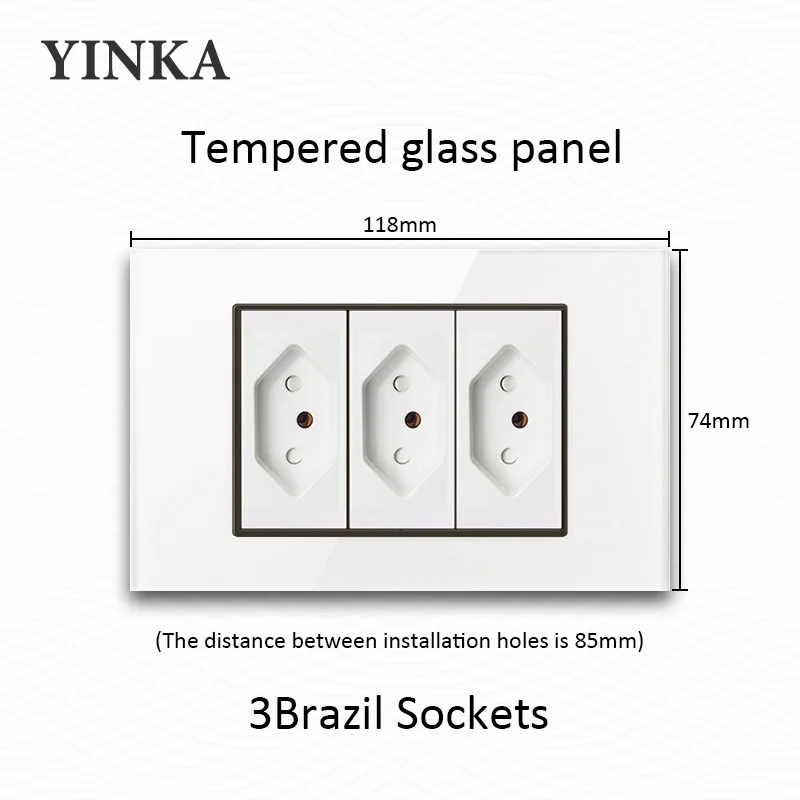 YINKA

Tempered glass panel

118mm

74mm

(The distance between installation holes is 85mm)

3Brazil Sockets